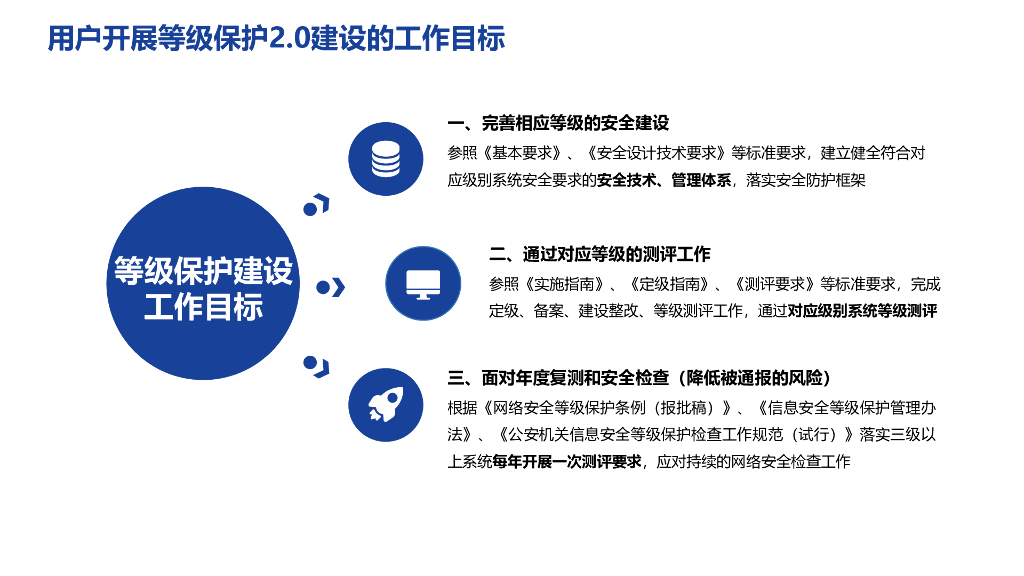 用户开展等级保护2.0建设的工作目标

等级保护建设工作目标

一、完善相应等级的安全建设

参照《基本要求》、《安全设计技术要求》等标准要求，建立健全符合对应级别系统安全要求的安全技术、管理体系，落实安全防护框架

二、通过对应等级的测评工作

参照《实施指南》、《定级指南》、《测评要求》等标准要求，完成定级、备案、建设整改、等级测评工作，通过对应级别系统等级测评

三、面对年度复测和安全检查（降低被通报的风险）

根据《网络安全等级保护条例（报批稿）》、《信息安全等级保护管理办法》、《公安机关信息安全等级保护检查工作规范（试行）》落实三级以上系统每年开展一次测评要求，应对持续的网络安全检查工作